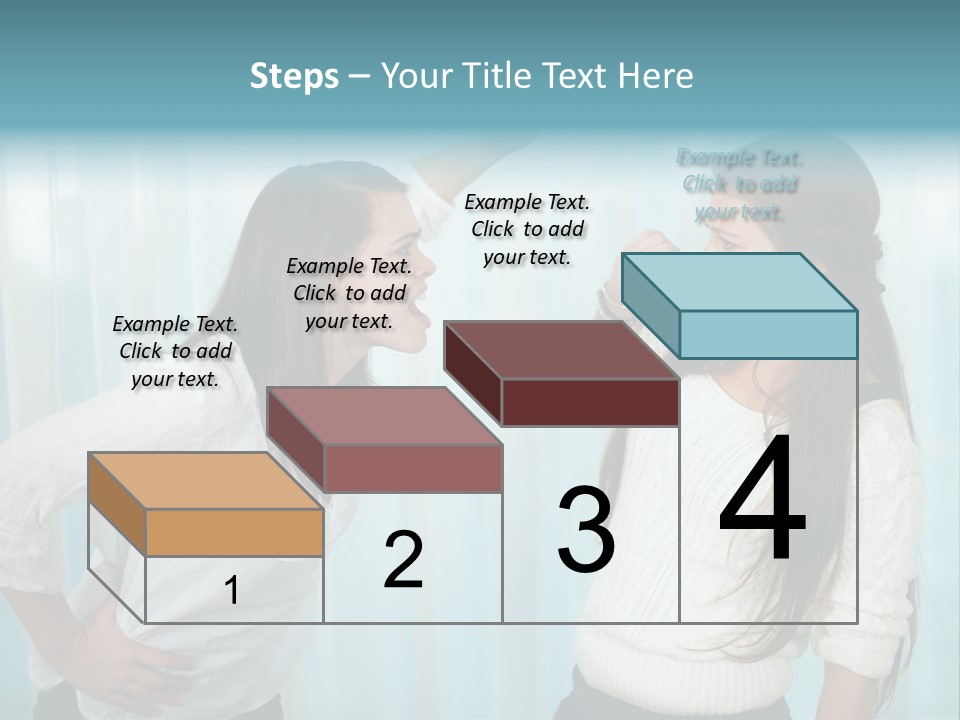 Steps – Your Title Text Here

Example Text. Click to add your text.

Example Text. Click to add your text.

Example Text. Click to add your text.

Example Text. Click to add your text.

1

2

3

4